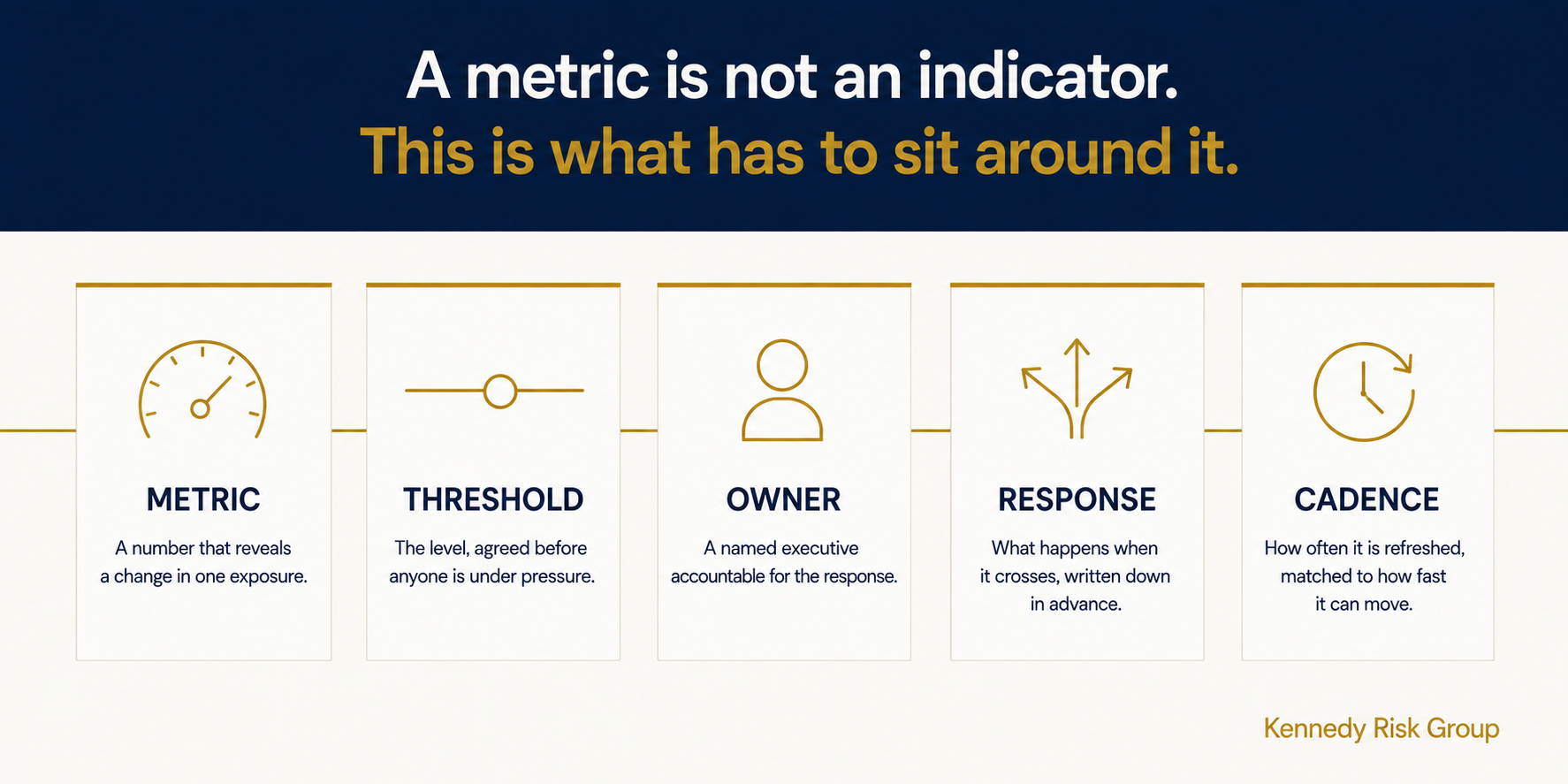 A metric is not an indicator.
This is what has to sit around it.

METRIC
A number that reveals a change in one exposure.

THRESHOLD
The level, agreed before anyone is under pressure.

OWNER
A named executive accountable for the response.

RESPONSE
What happens when it crosses, written down in advance.

CADENCE
How often it is refreshed, matched to how fast it can move.

Kennedy Risk Group